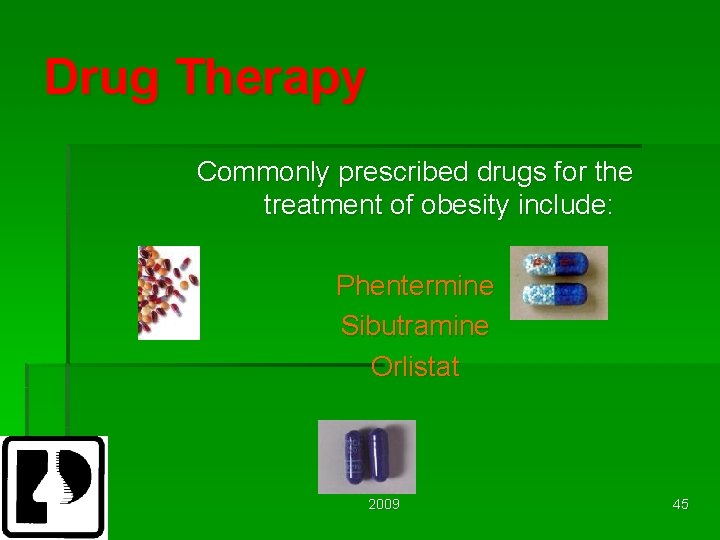 Drug Therapy

Commonly prescribed drugs for the treatment of obesity include:

Phentermine
Sibutramine
Orlistat

2009

45